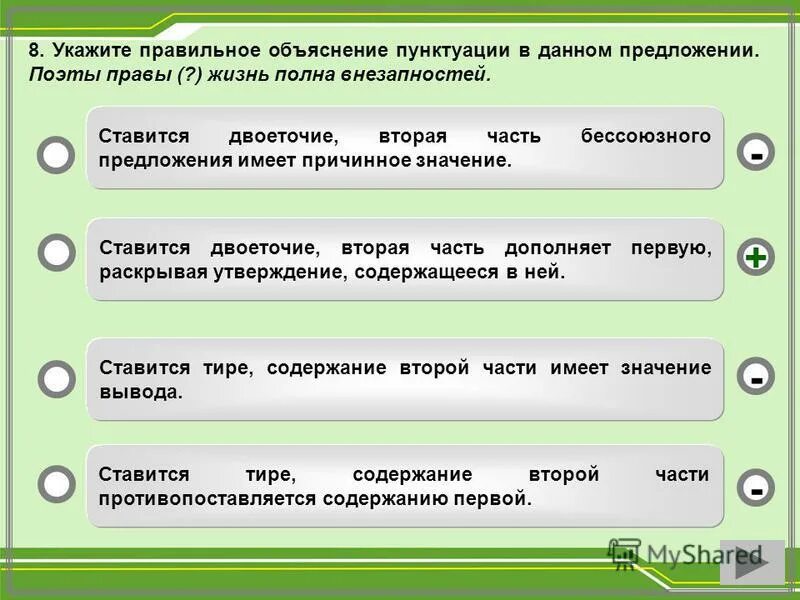 8. Укажите правильное объяснение пунктуации в данном предложении. Поэты правы (?) жизнь полна внезапностей.

Ставится двоеточие, вторая часть бессоюзного предложения имеет причинное значение.

-

Ставится двоеточие, вторая часть дополняет первую, раскрывая утверждение, содержащееся в ней.

+

Ставится тире, содержание второй части имеет значение вывода.

-

Ставится тире, содержание второй части противопоставляется содержанию первой.

-

MyShared